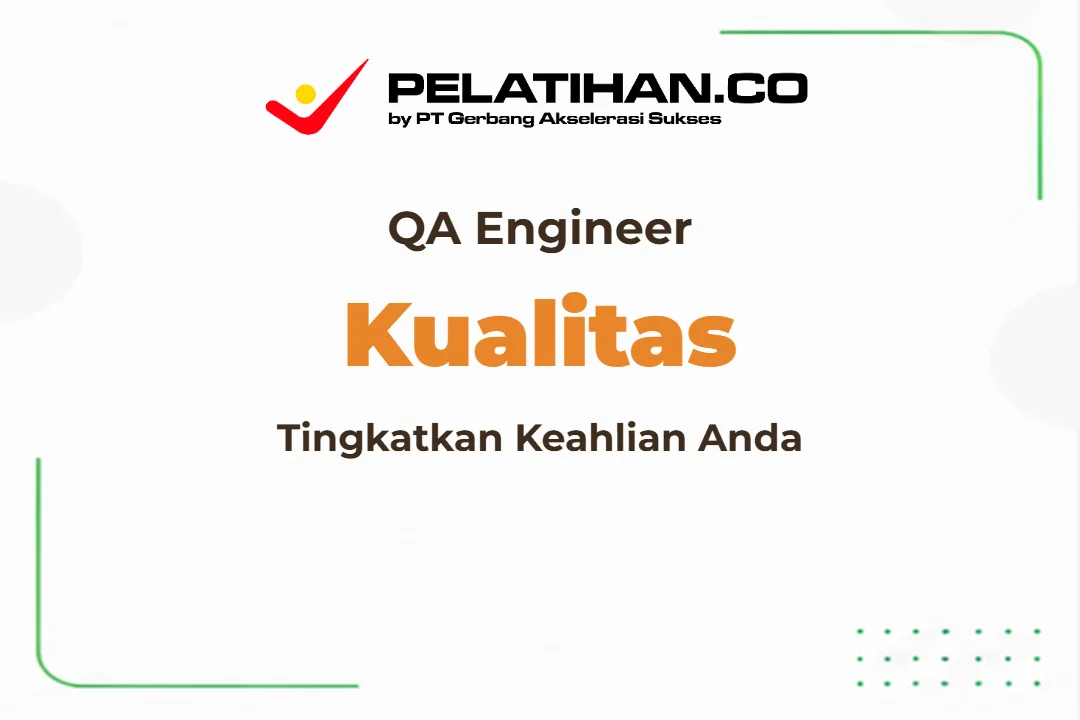 PELATIHAN.CO
by PT Gerbang Akselerasi Sukses

QA Engineer

Kualitas

Tingkatkan Keahlian Anda